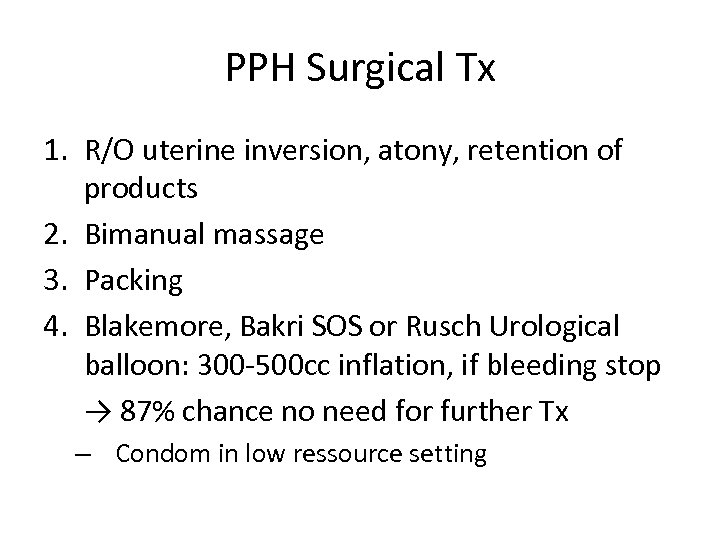 PPH Surgical Tx

1. R/O uterine inversion, atony, retention of products
2. Bimanual massage
3. Packing
4. Blakemore, Bakri SOS or Rusch Urological balloon: 300-500cc inflation, if bleeding stop → 87% chance no need for further Tx
– Condom in low ressource setting